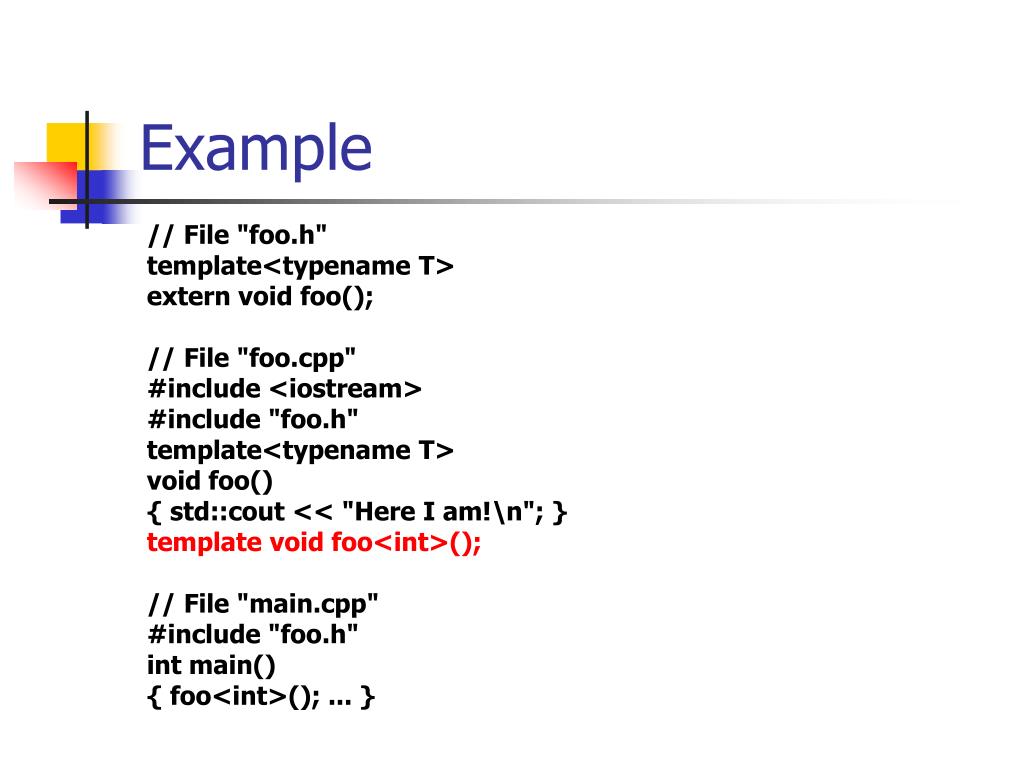 Example

// File "foo.h"
template<typename T>
extern void foo();

// File "foo.cpp"
#include <iostream>
#include "foo.h"
template<typename T>
void foo()
{ std::cout << "Here I am!\n"; }
template void foo<int>();

// File "main.cpp"
#include "foo.h"
int main()
{ foo<int>(); ... }